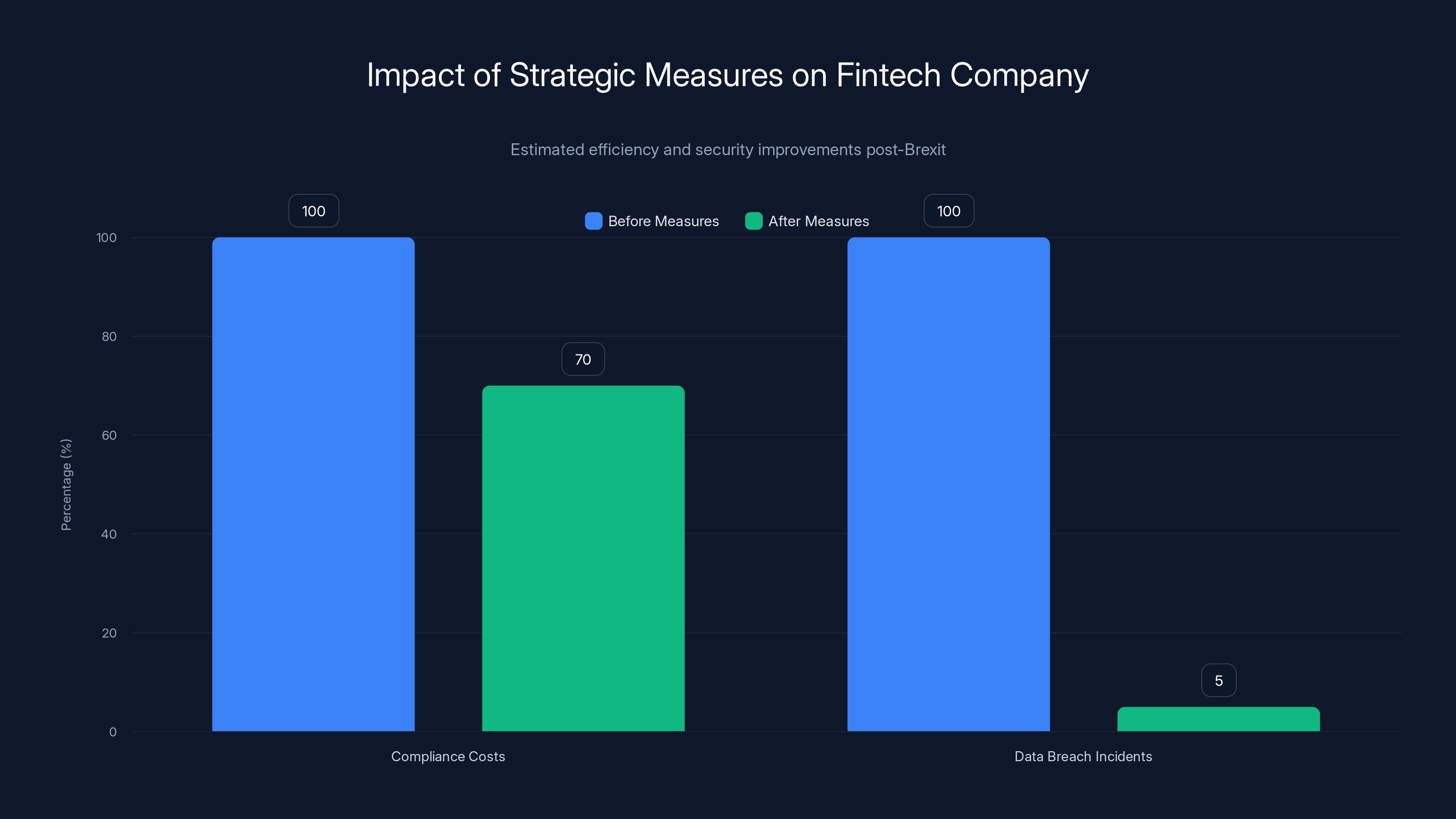 Impact of Strategic Measures on Fintech Company

Estimated efficiency and security improvements post-Brexit

Before Measures
After Measures

Percentage (%)

100
80
60
40
20
0

100
70
100
5

Compliance Costs
Data Breach Incidents